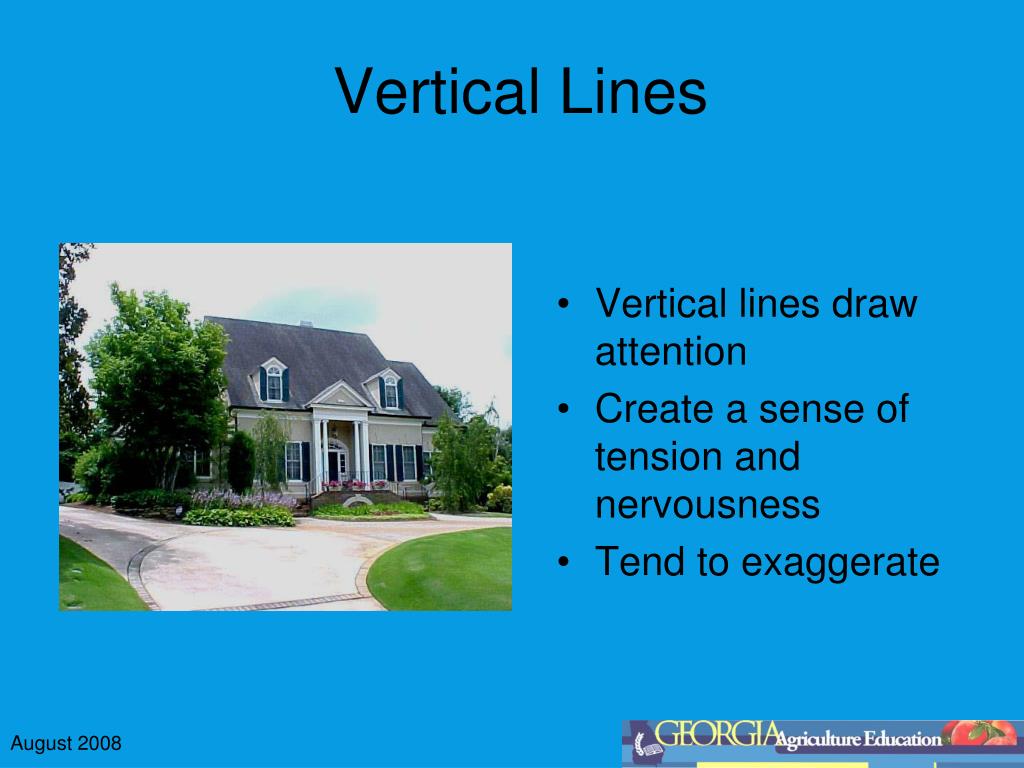 Vertical Lines

• Vertical lines draw attention
• Create a sense of tension and nervousness
• Tend to exaggerate

August 2008

GEORGIA Agriculture Education